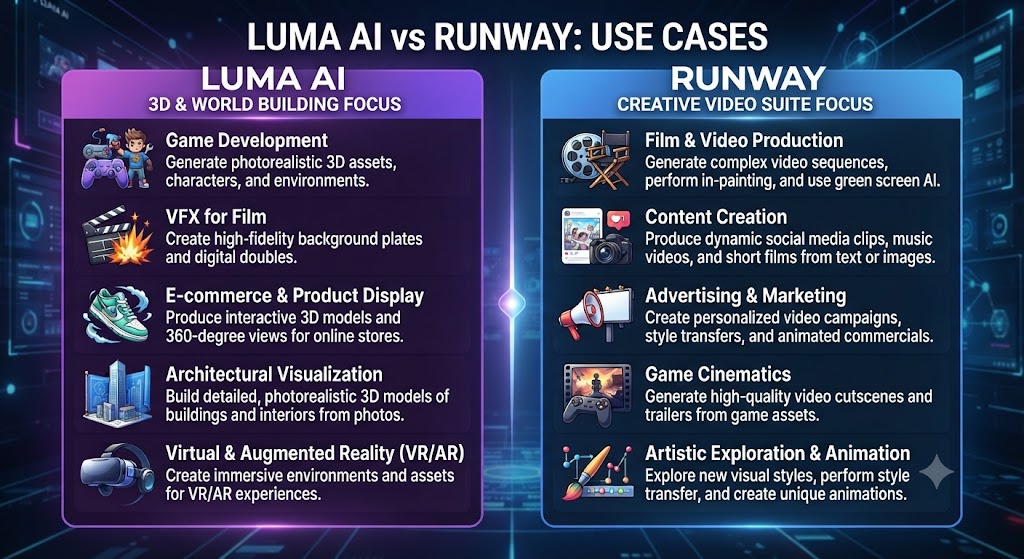 LUMA AI vs RUNWAY: USE CASES

LUMA AI
3D & WORLD BUILDING FOCUS

Game Development
Generate photorealistic 3D assets, characters, and environments.

VFX for Film
Create high-fidelity background plates and digital doubles.

E-commerce & Product Display
Produce interactive 3D models and 360-degree views for online stores.

Architectural Visualization
Build detailed, photorealistic 3D models of buildings and interiors from photos.

Virtual & Augmented Reality (VR/AR)
Create immersive environments and assets for VR/AR experiences.

RUNWAY
CREATIVE VIDEO SUITE FOCUS

Film & Video Production
Generate complex video sequences, perform in-painting, and use green screen AI.

Content Creation
Produce dynamic social media clips, music videos, and short films from text or images.

Advertising & Marketing
Create personalized video campaigns, style transfers, and animated commercials.

Game Cinematics
Generate high-quality video cutscenes and trailers from game assets.

Artistic Exploration & Animation
Explore new visual styles, perform style transfer, and create unique animations.